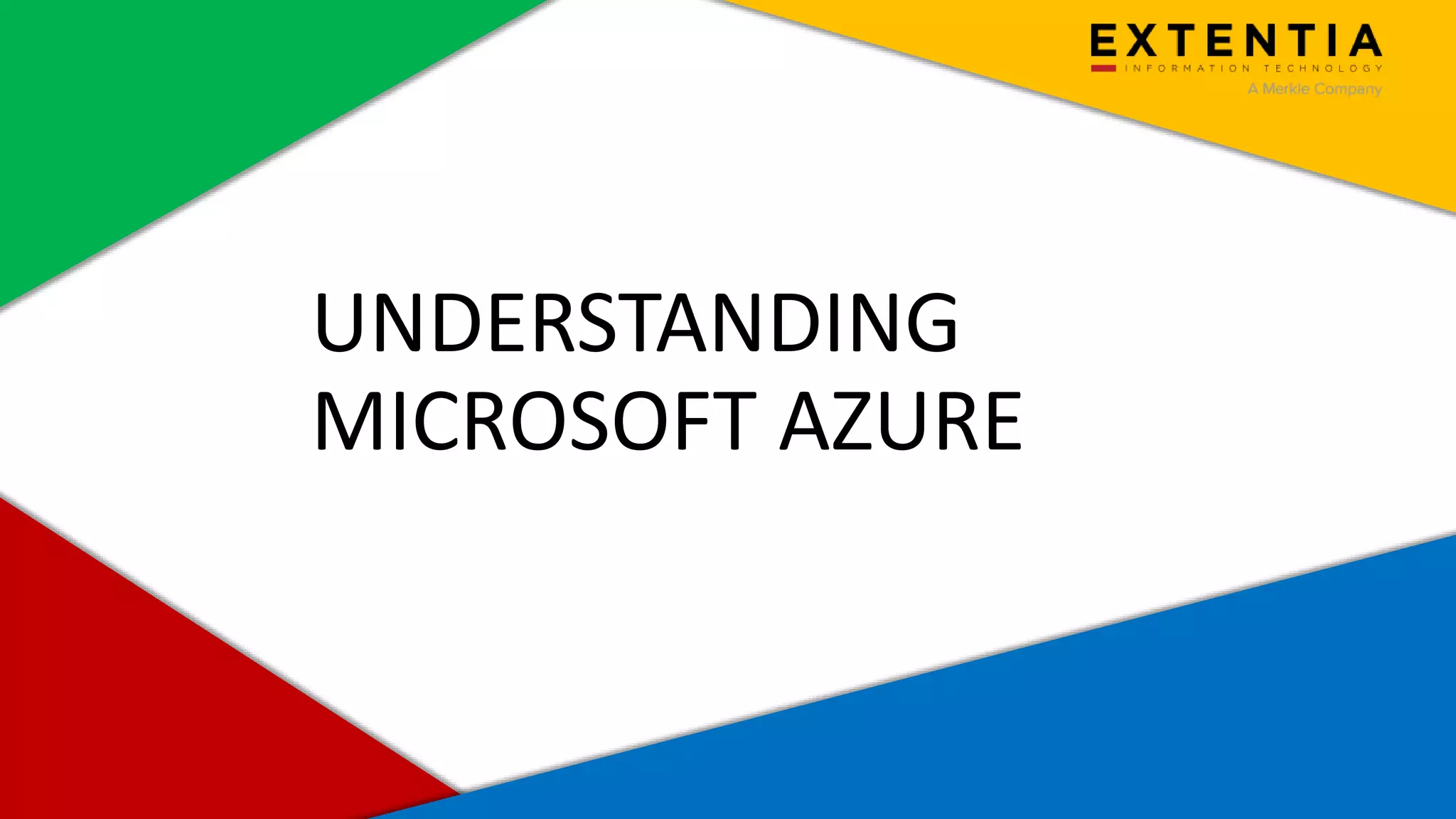 EXTENTIA
INFORMATION TECHNOLOGY
A Merkle Company

UNDERSTANDING MICROSOFT AZURE